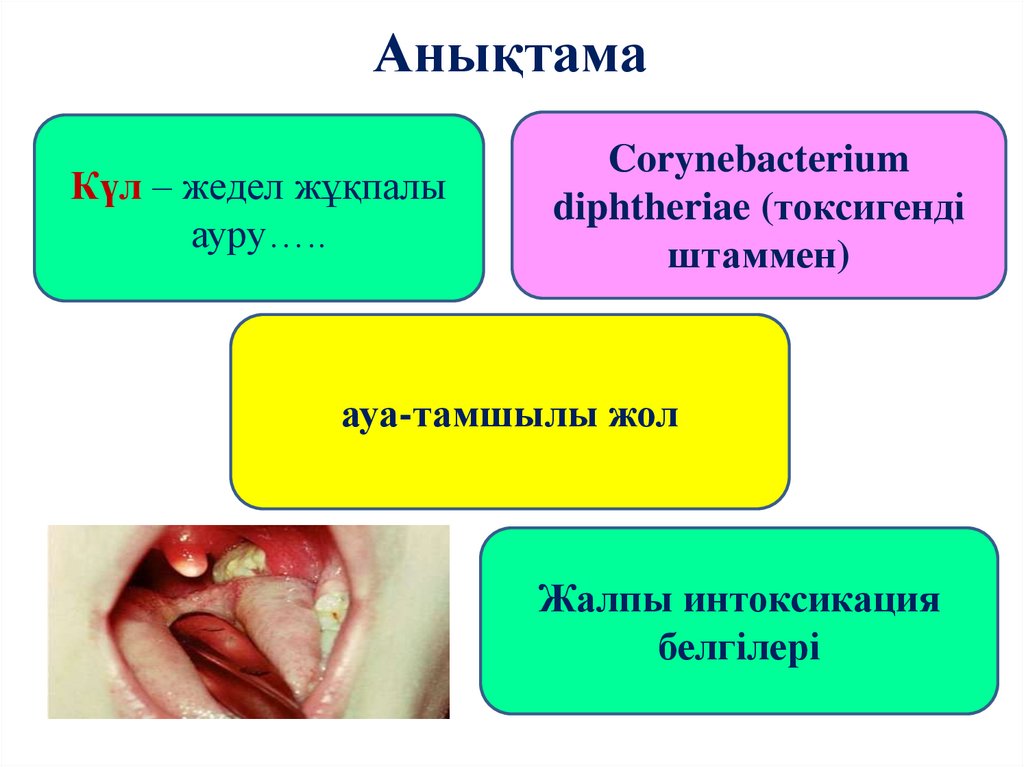 Анықтама

Күл – жедел жұқпалы ауру…..

Corynebacterium diphtheriae (токсигенді штаммен)

ауа-тамшылы жол

Жалпы интоксикация белгілері